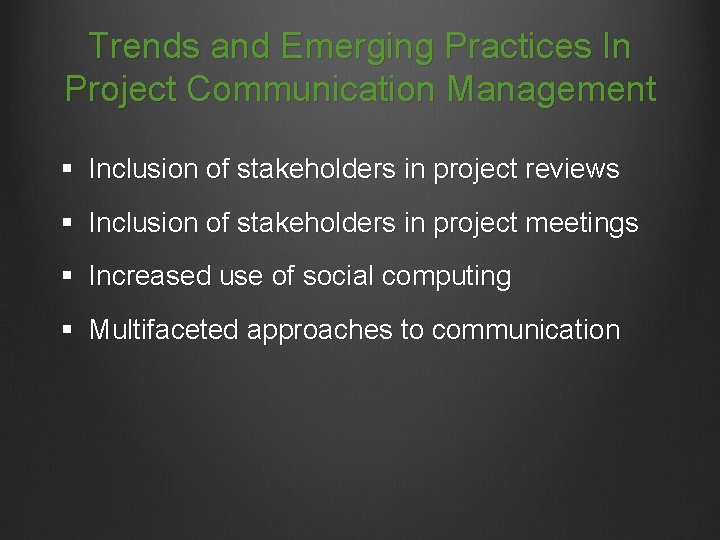 Trends and Emerging Practices In Project Communication Management

▪ Inclusion of stakeholders in project reviews

▪ Inclusion of stakeholders in project meetings

▪ Increased use of social computing

▪ Multifaceted approaches to communication